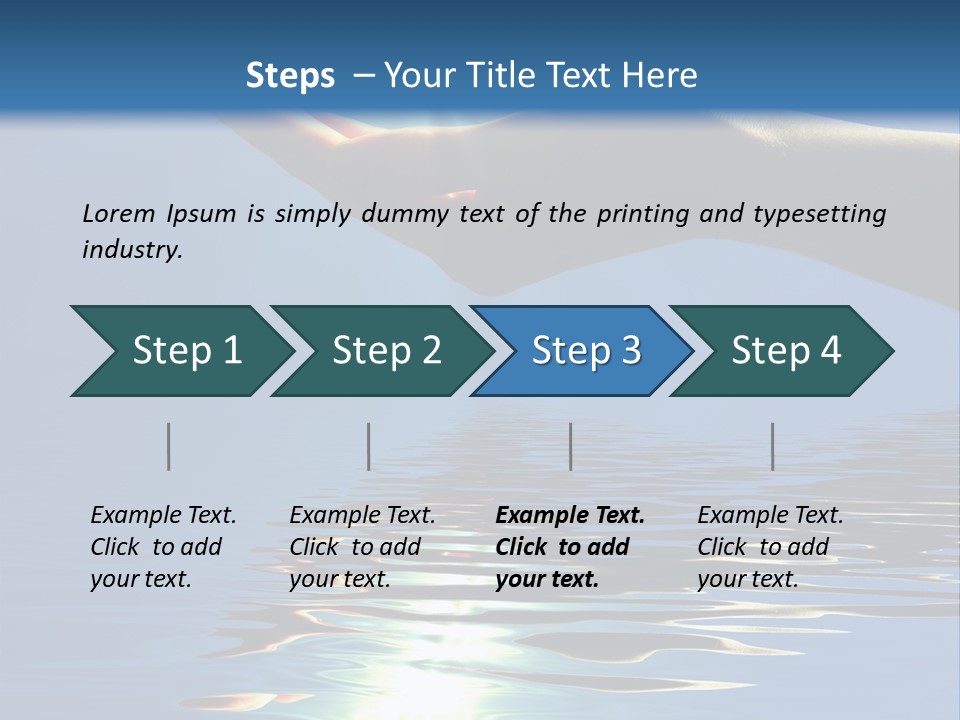 Steps – Your Title Text Here

Lorem Ipsum is simply dummy text of the printing and typesetting industry.

Step 1

Step 2

Step 3

Step 4

Example Text. Click to add your text.

Example Text. Click to add your text.

Example Text. Click to add your text.

Example Text. Click to add your text.